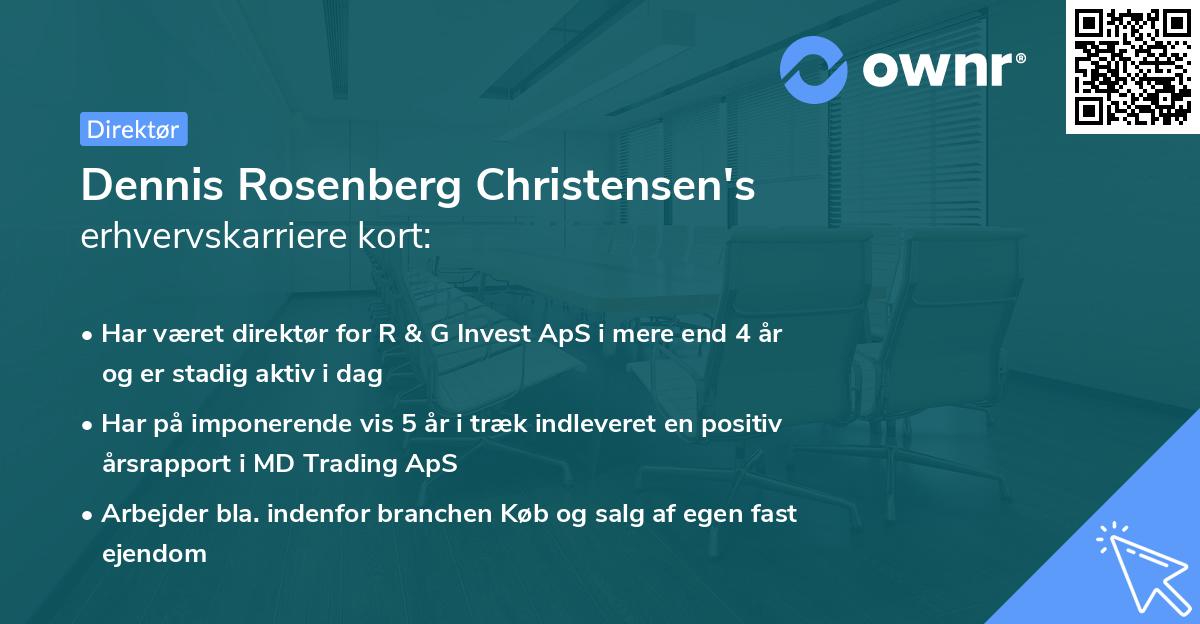 ownr®

Direktør

Dennis Rosenberg Christensen's erhvervskarriere kort:

• Har været direktør for R & G Invest ApS i mere end 4 år og er stadig aktiv i dag

• Har på imponerende vis 5 år i træk indleveret en positiv årsrapport i MD Trading ApS

• Arbejder bla. indenfor branchen Køb og salg af egen fast ejendom